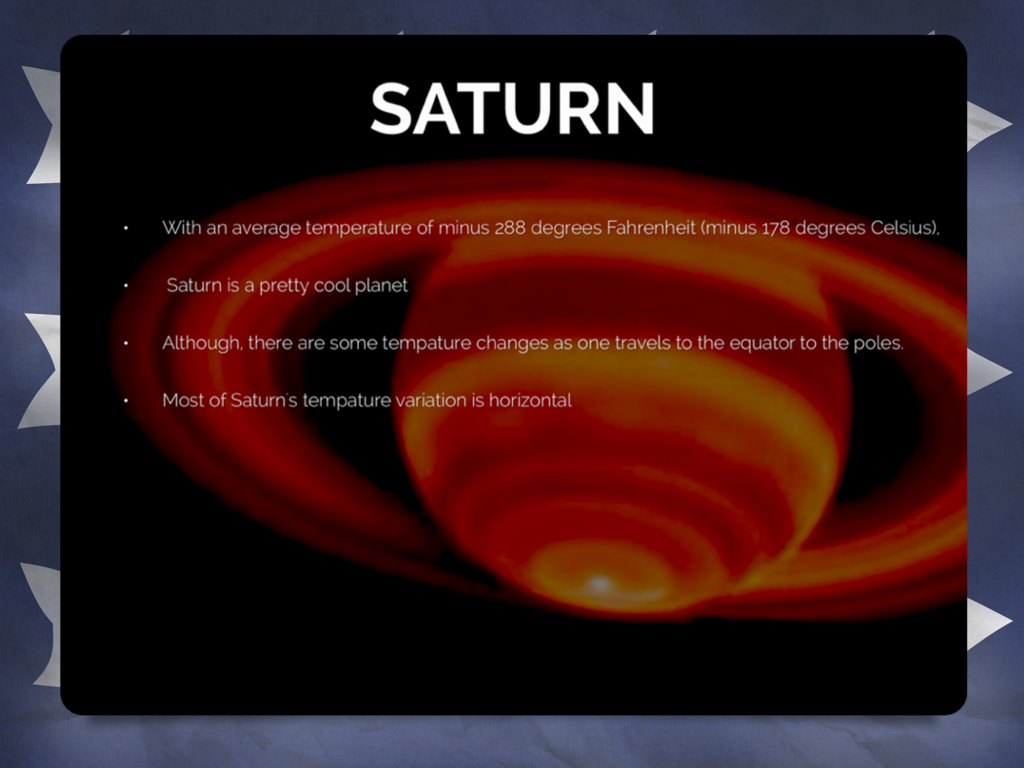 SATURN

• With an average temperature of minus 288 degrees Fahrenheit (minus 178 degrees Celsius),

• Saturn is a pretty cool planet

• Although, there are some tempature changes as one travels to the equator to the poles.

• Most of Saturn's tempature variation is horizontal